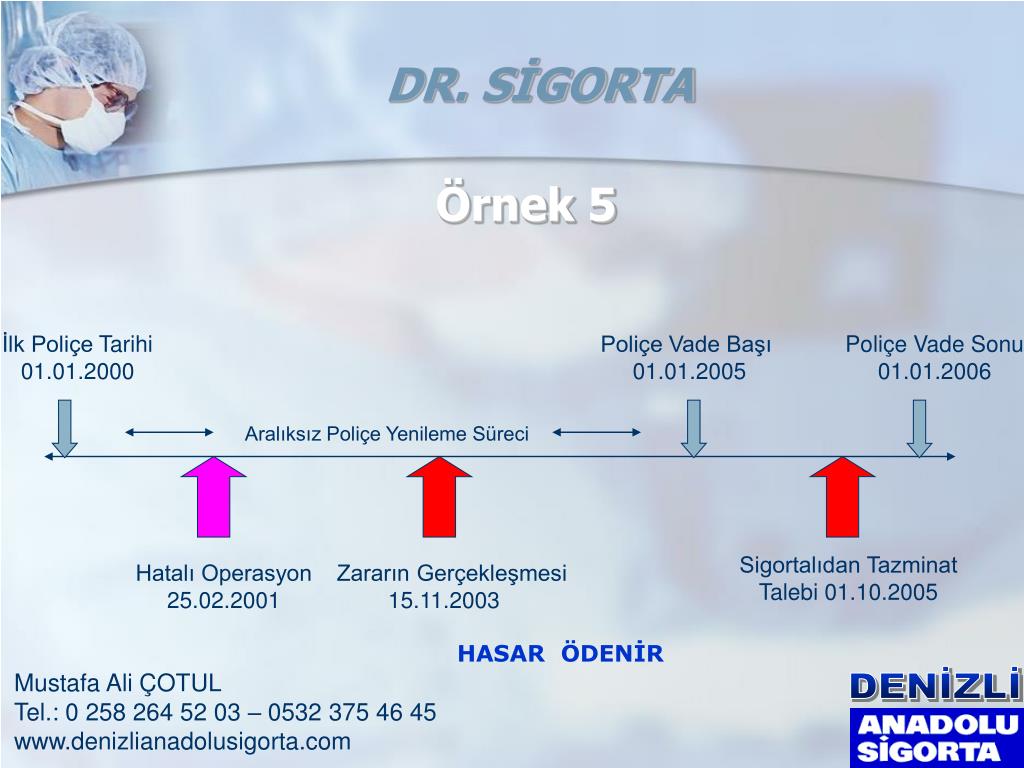 DR. SİGORTA

Örnek 5

İlk Poliçe Tarihi
01.01.2000

Poliçe Vade Başı
01.01.2005

Poliçe Vade Sonu
01.01.2006

Aralıksız Poliçe Yenileme Süreci

Hatalı Operasyon
25.02.2001

Zararın Gerçekleşmesi
15.11.2003

Sigortalıdan Tazminat
Talebi 01.10.2005

HASAR ÖDENİR

Mustafa Ali ÇOTUL
Tel.: 0 258 264 52 03 – 0532 375 46 45
www.denizlianadolusigorta.com

DENİZLİ
ANADOLU
SİGORTA